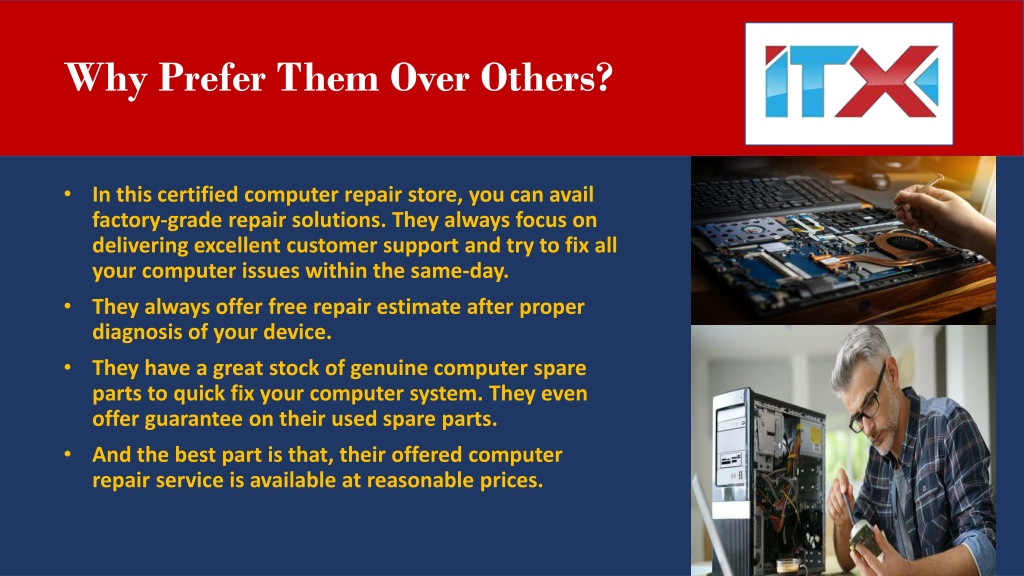 Why Prefer Them Over Others?

ITX

• In this certified computer repair store, you can avail factory-grade repair solutions. They always focus on delivering excellent customer support and try to fix all your computer issues within the same-day.

• They always offer free repair estimate after proper diagnosis of your device.

• They have a great stock of genuine computer spare parts to quick fix your computer system. They even offer guarantee on their used spare parts.

• And the best part is that, their offered computer repair service is available at reasonable prices.